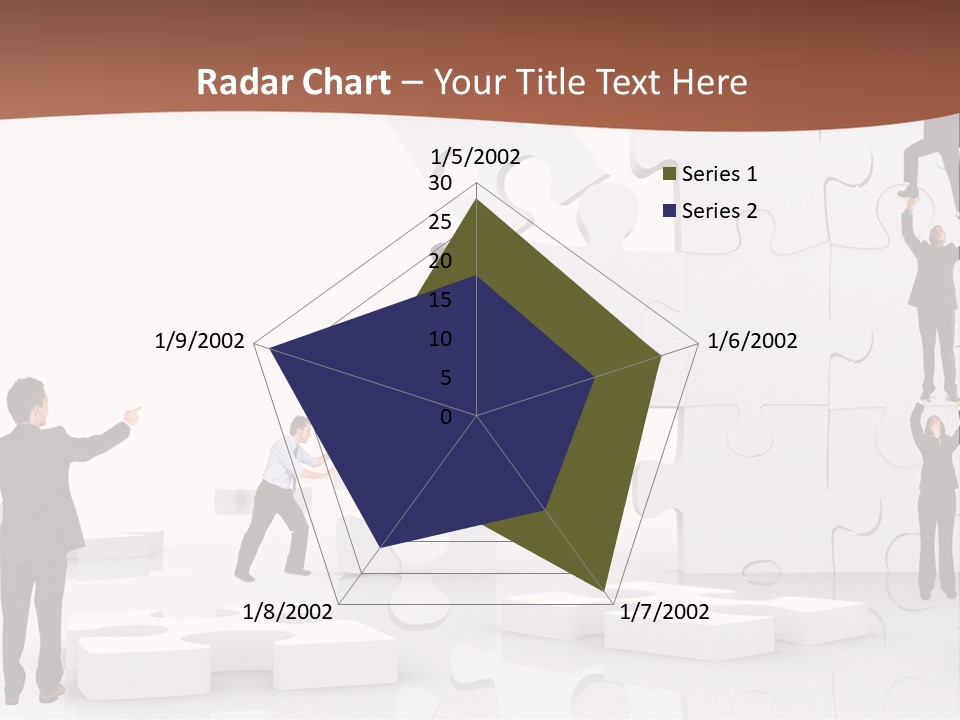 Radar Chart – Your Title Text Here

1/5/2002
30
25
20
15
10
5
0
1/6/2002
1/7/2002
1/8/2002
1/9/2002

Series 1
Series 2